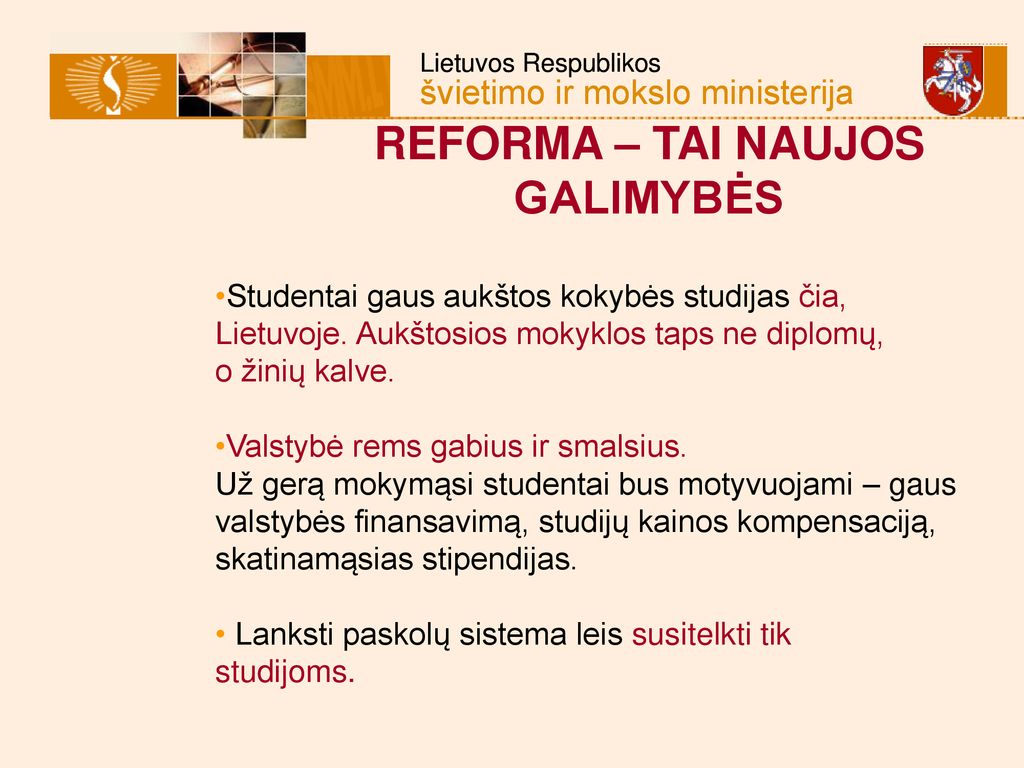 Lietuvos Respublikos
švietimo ir mokslo ministerija

REFORMA – TAI NAUJOS GALIMYBĖS

•Studentai gaus aukštos kokybės studijas čia, Lietuvoje. Aukštosios mokyklos taps ne diplomų, o žinių kalve.

•Valstybė rems gabius ir smalsius.
Už gerą mokymąsi studentai bus motyvuojami – gaus valstybės finansavimą, studijų kainos kompensaciją, skatinamąsias stipendijas.

• Lanksti paskolų sistema leis susitelkti tik studijoms.